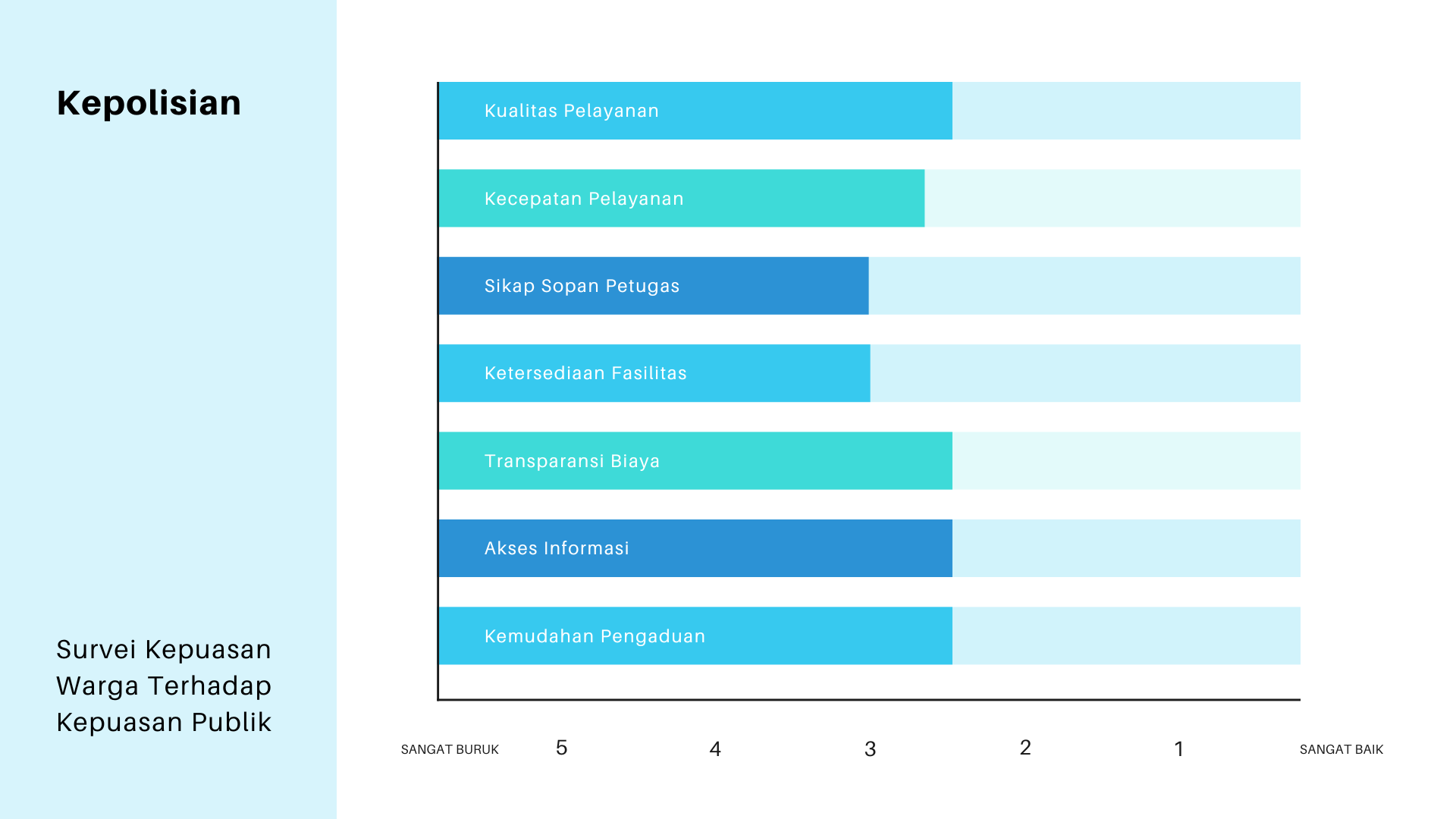 Kepolisian

Survei Kepuasan Warga Terhadap Kepuasan Publik

Kualitas Pelayanan

Kecepatan Pelayanan

Sikap Sopan Petugas

Ketersediaan Fasilitas

Transparansi Biaya

Akses Informasi

Kemudahan Pengaduan

SANGAT BURUK 5 4 3 2 1 SANGAT BAIK